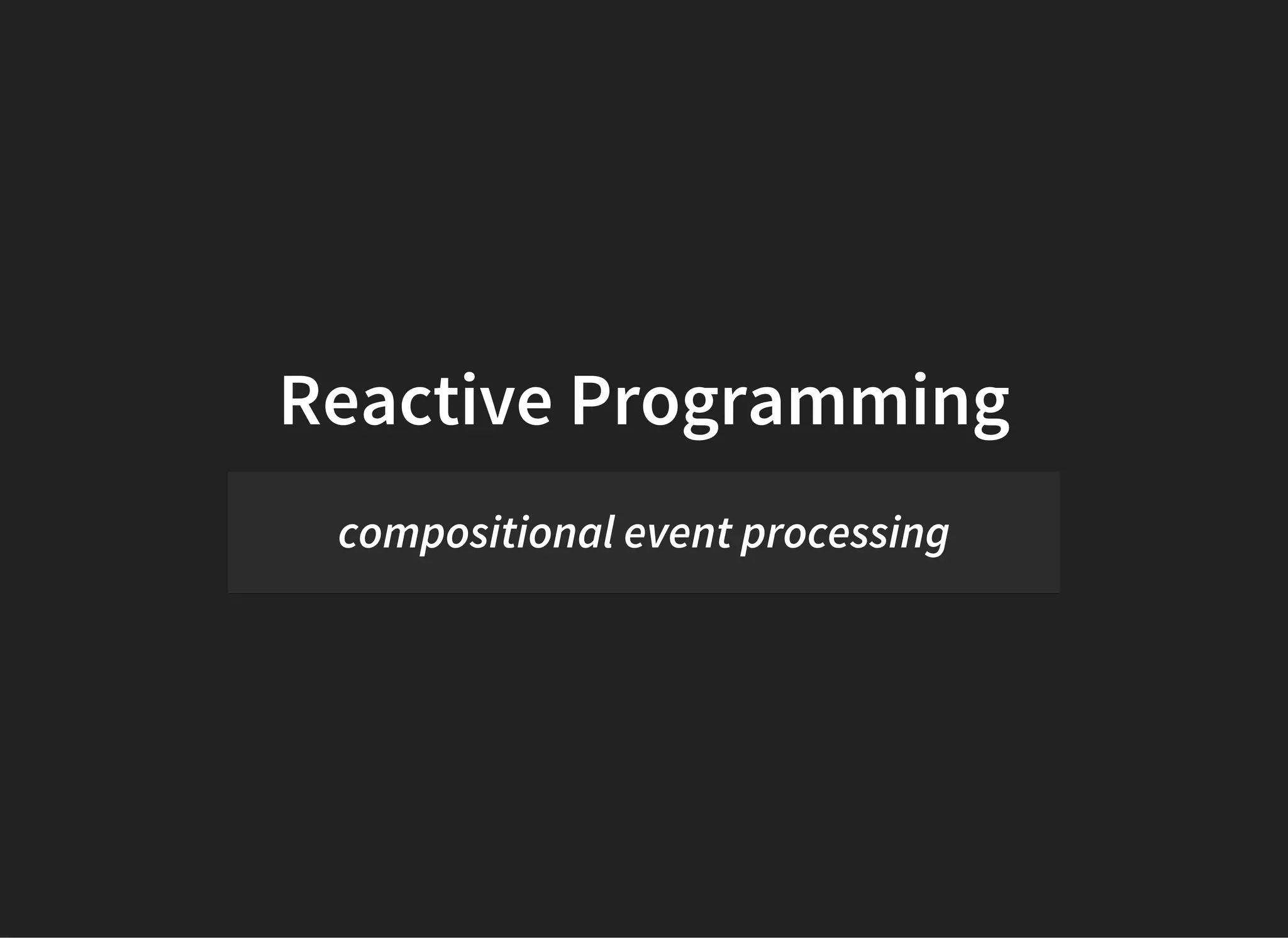 Reactive Programming

compositional event processing